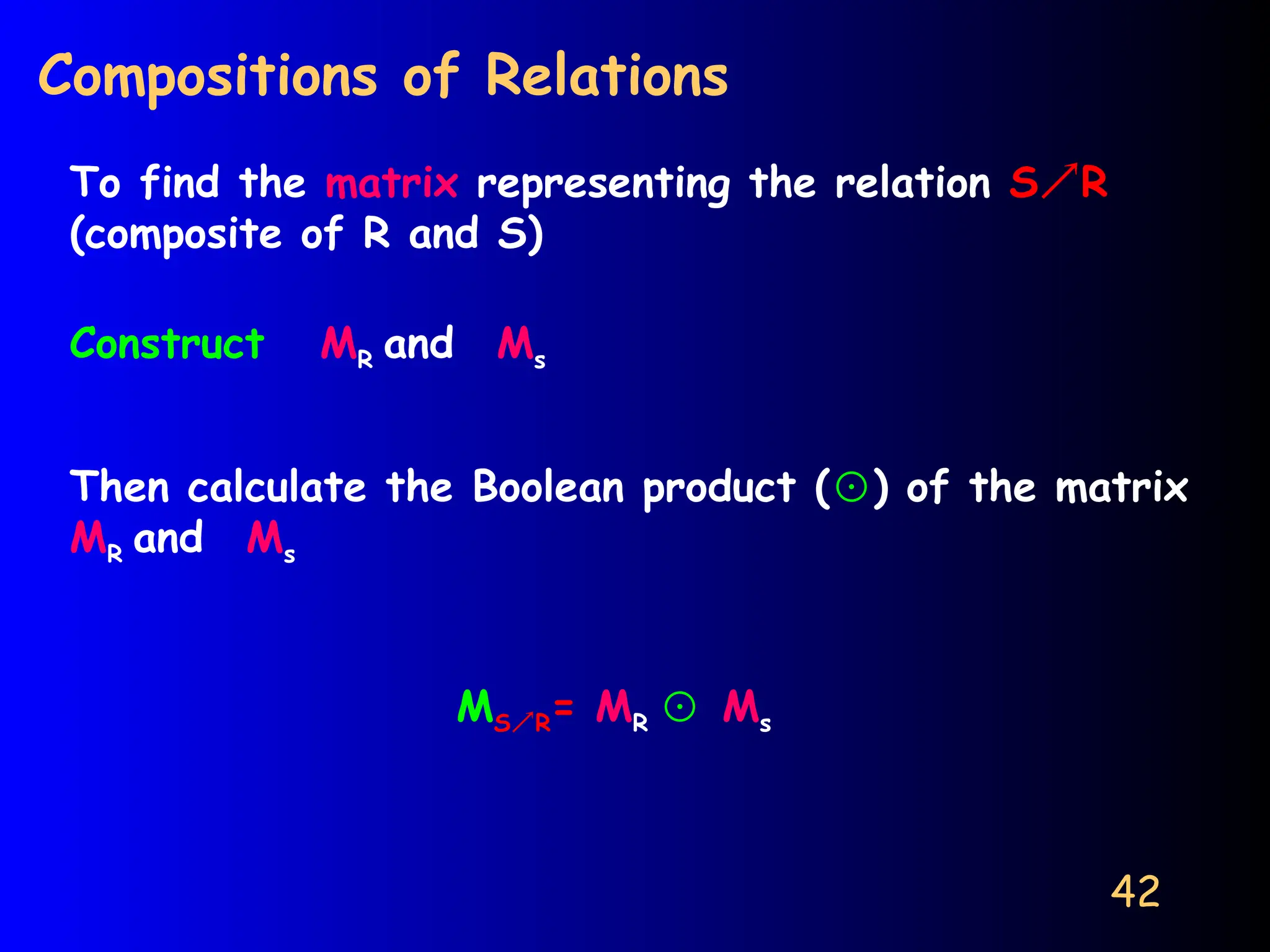 Compositions of Relations

To find the matrix representing the relation $S \nearrow R$ (composite of R and S)

Construct $M_R$ and $M_s$

Then calculate the Boolean product ($\odot$) of the matrix $M_R$ and $M_s$

$M_{S \nearrow R} = M_R \odot M_s$

42